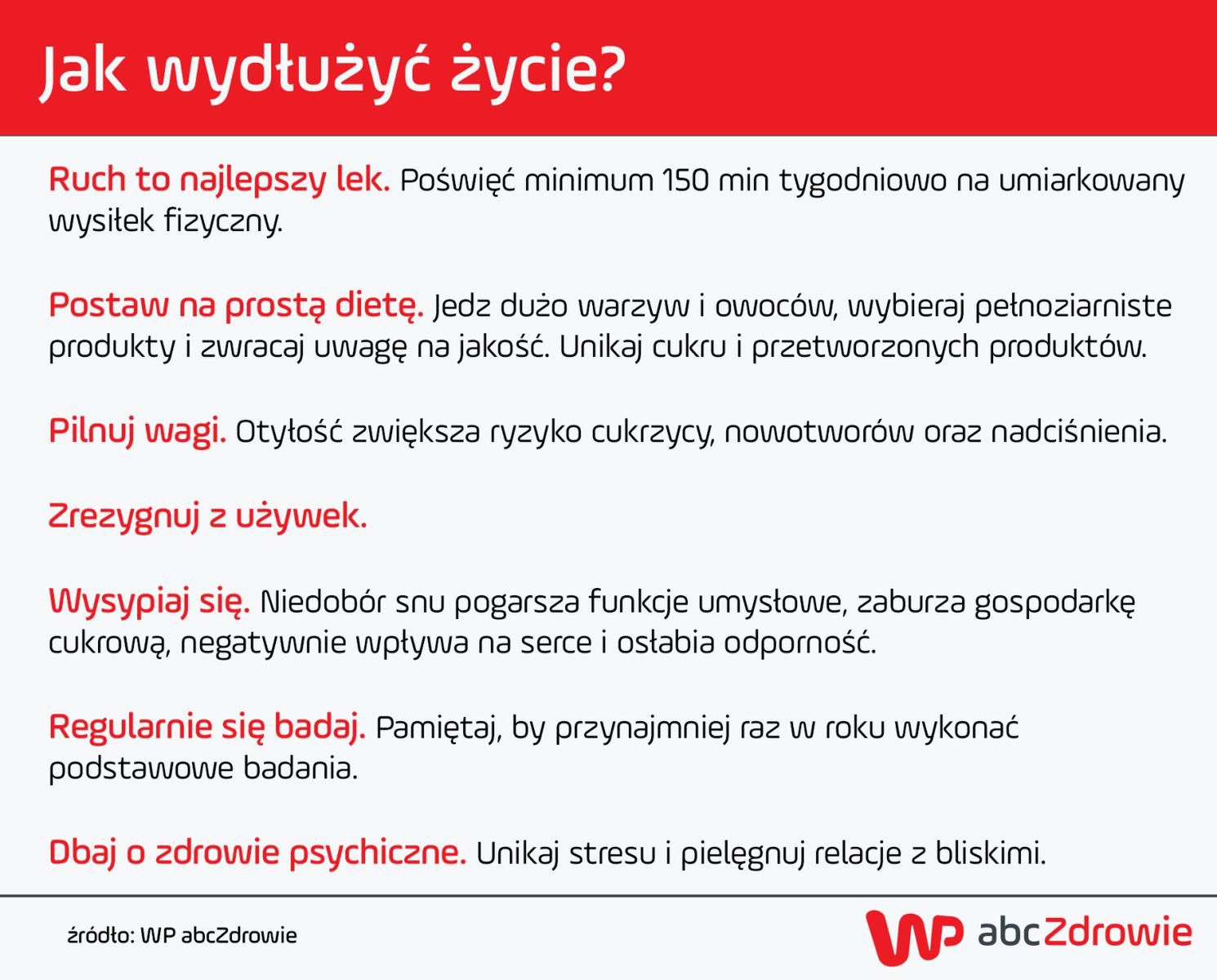 Jak wydłużyć życie?

Ruch to najlepszy lek. Poświęć minimum 150 min tygodniowo na umiarkowany wysiłek fizyczny.

Postaw na prostą dietę. Jedz dużo warzyw i owoców, wybieraj pełnoziarniste produkty i zwracaj uwagę na jakość. Unikaj cukru i przetworzonych produktów.

Pilnuj wagi. Otyłość zwiększa ryzyko cukrzycy, nowotworów oraz nadciśnienia.

Zrezygnuj z używek.

Wysypiaj się. Niedobór snu pogarsza funkcje umysłowe, zaburza gospodarkę cukrową, negatywnie wpływa na serce i osłabia odporność.

Regularnie się badaj. Pamiętaj, by przynajmniej raz w roku wykonać podstawowe badania.

Dbaj o zdrowie psychiczne. Unikaj stresu i pielęgnuj relacje z bliskimi.

źródło: WP abcZdrowie

WP abcZdrowie